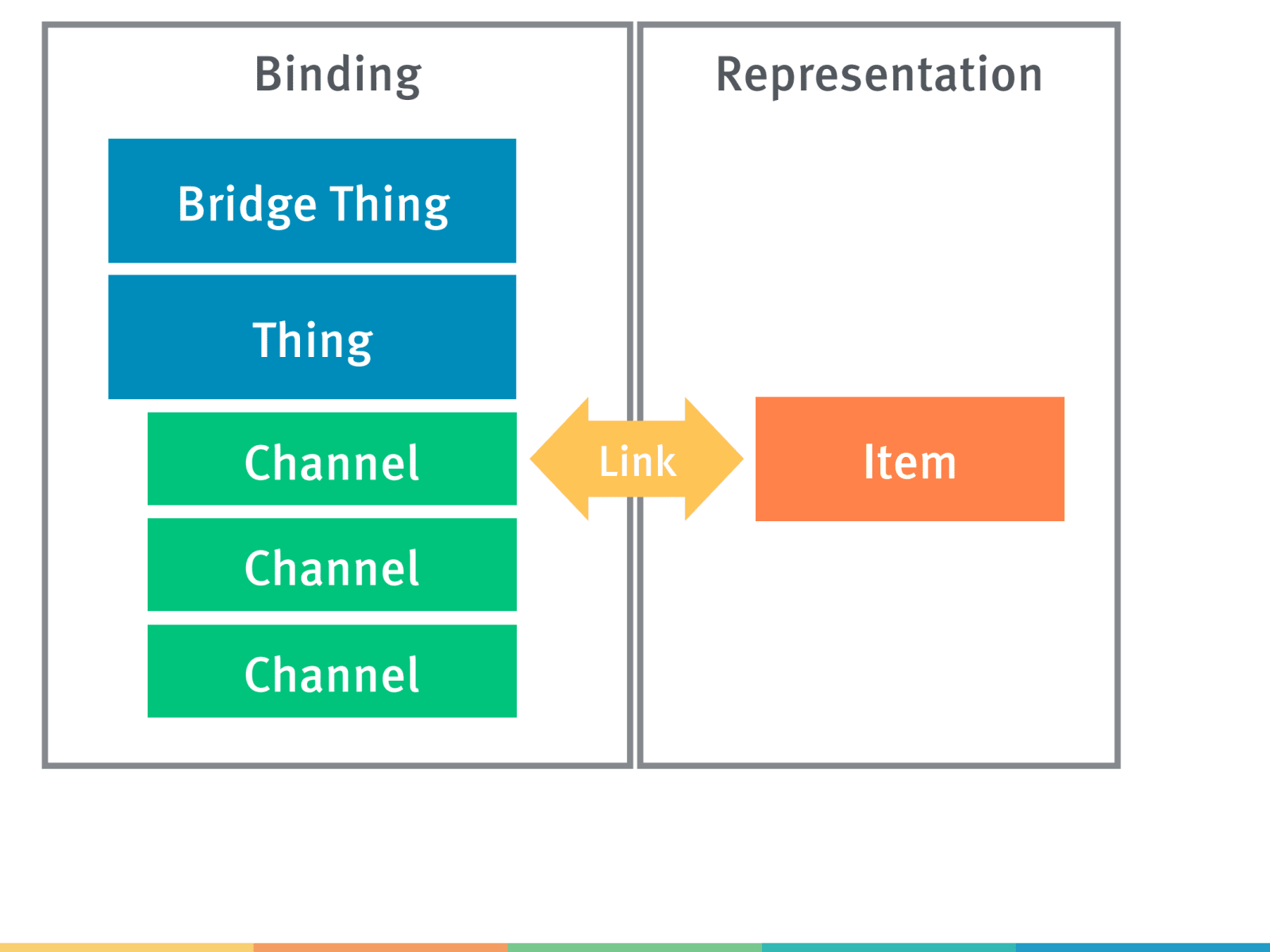 Binding

Bridge Thing

Thing

Channel

Channel

Channel

Link

Representation

Item